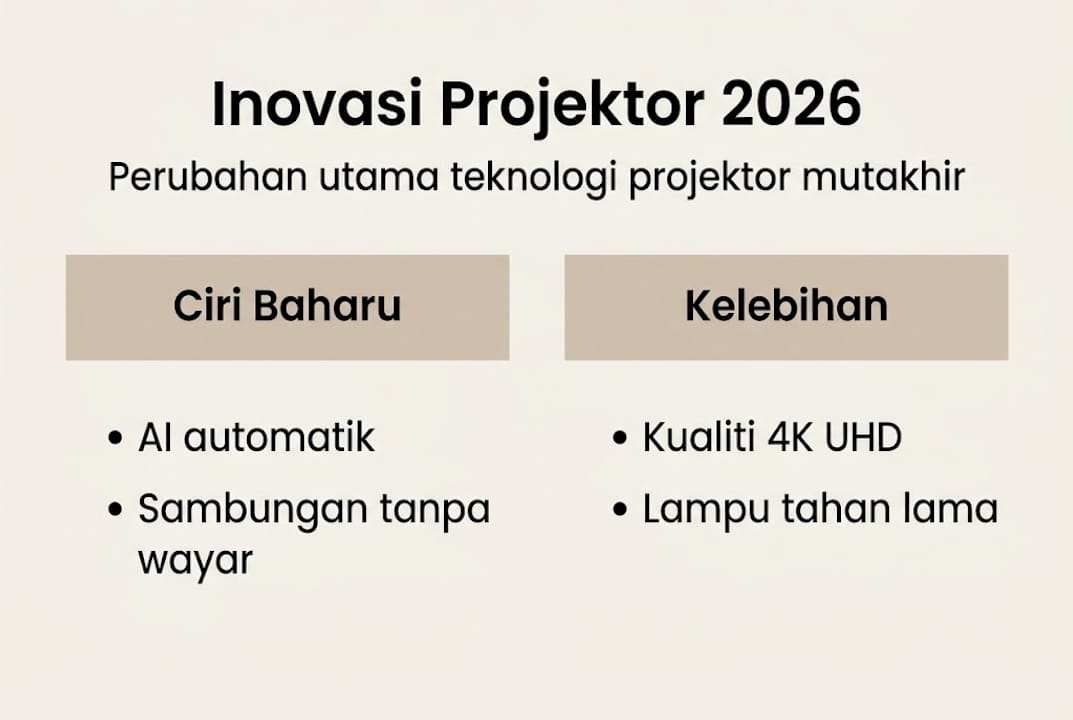 Inovasi Projektor 2026

Perubahan utama teknologi projektor mutakhir

Ciri Baharu

• AI automatik
• Sambungan tanpa wayar

Kelebihan

• Kualiti 4K UHD
• Lampu tahan lama